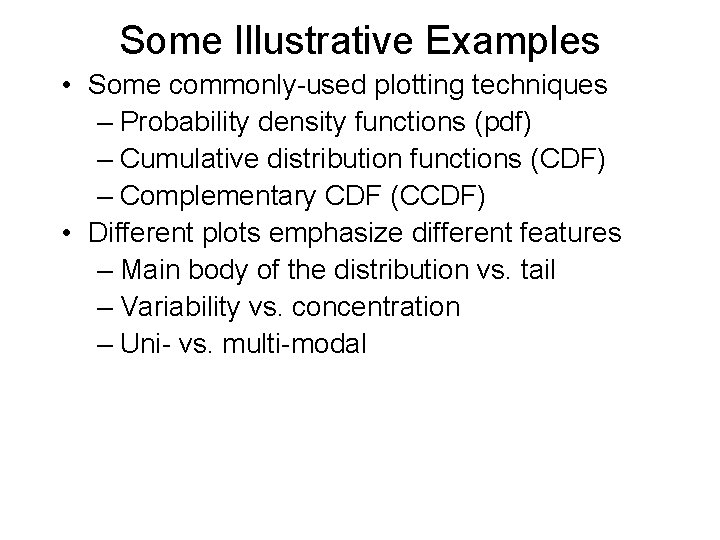 Some Illustrative Examples

• Some commonly-used plotting techniques
– Probability density functions (pdf)
– Cumulative distribution functions (CDF)
– Complementary CDF (CCDF)

• Different plots emphasize different features
– Main body of the distribution vs. tail
– Variability vs. concentration
– Uni- vs. multi-modal